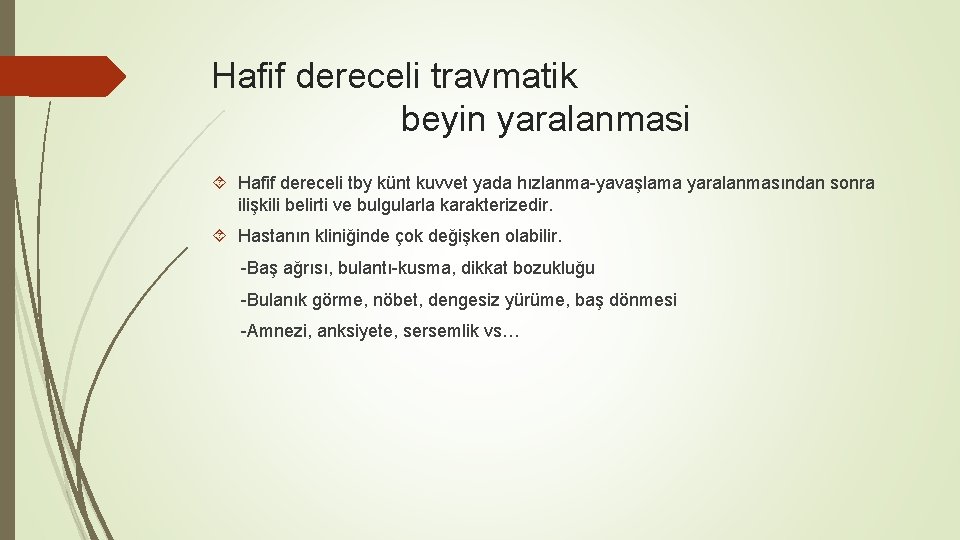 Hafif dereceli travmatik beyin yaralanmasi

Hafif dereceli tby künt kuvvet yada hızlanma-yavaşlama yaralanmasından sonra ilişkili belirti ve bulgularla karakterizedir.

Hastanın kliniğinde çok değişken olabilir.

-Baş ağrısı, bulantı-kusma, dikkat bozukluğu

-Bulanık görme, nöbet, dengesiz yürüme, baş dönmesi

-Amnezi, anksiyete, sersemlik vs…